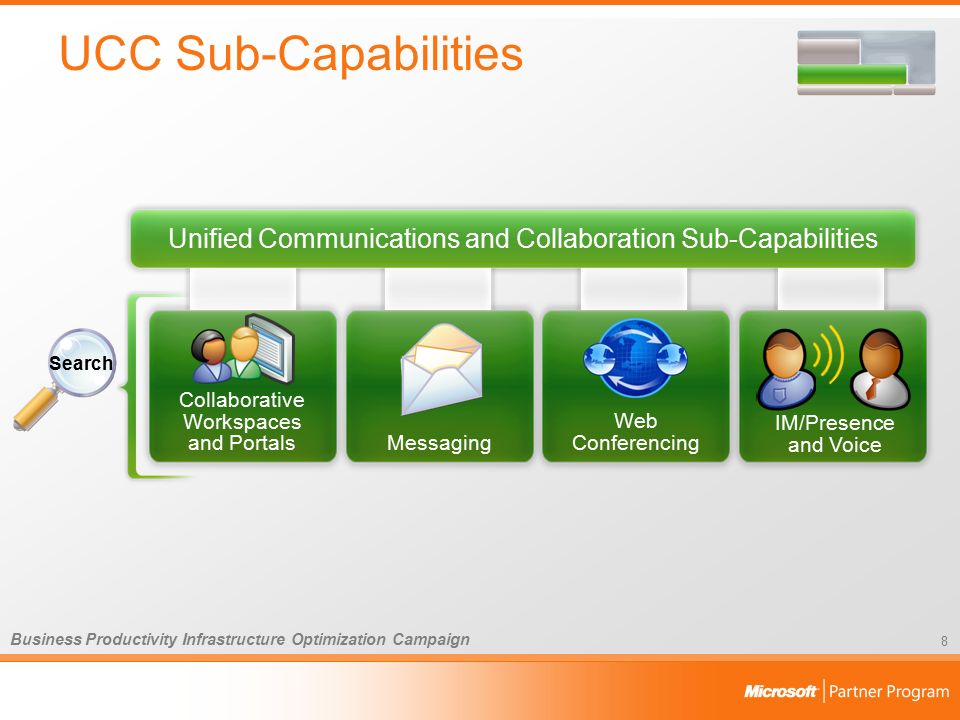 UCC Sub-Capabilities

Unified Communications and Collaboration Sub-Capabilities

Search

Collaborative Workspaces and Portals

Messaging

Web Conferencing

IM/Presence and Voice

Business Productivity Infrastructure Optimization Campaign

8

Microsoft | Partner Program